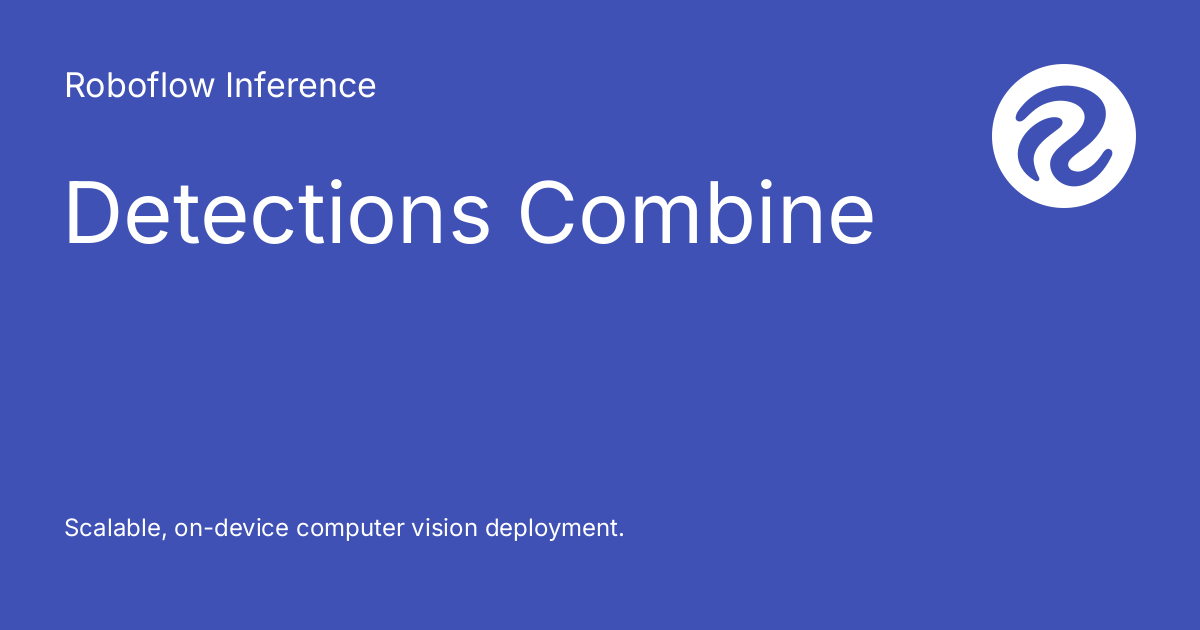 Roboflow Inference

Detections Combine

Scalable, on-device computer vision deployment.